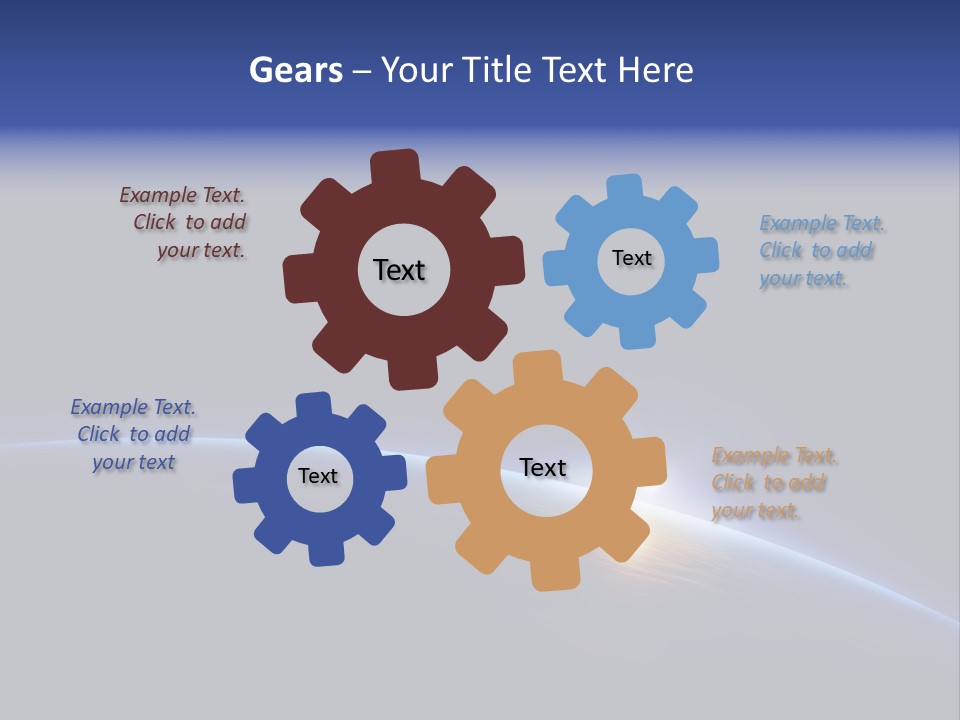 Gears – Your Title Text Here

Example Text. Click to add your text.

Text

Text

Example Text. Click to add your text.

Example Text. Click to add your text

Text

Text

Example Text. Click to add your text.